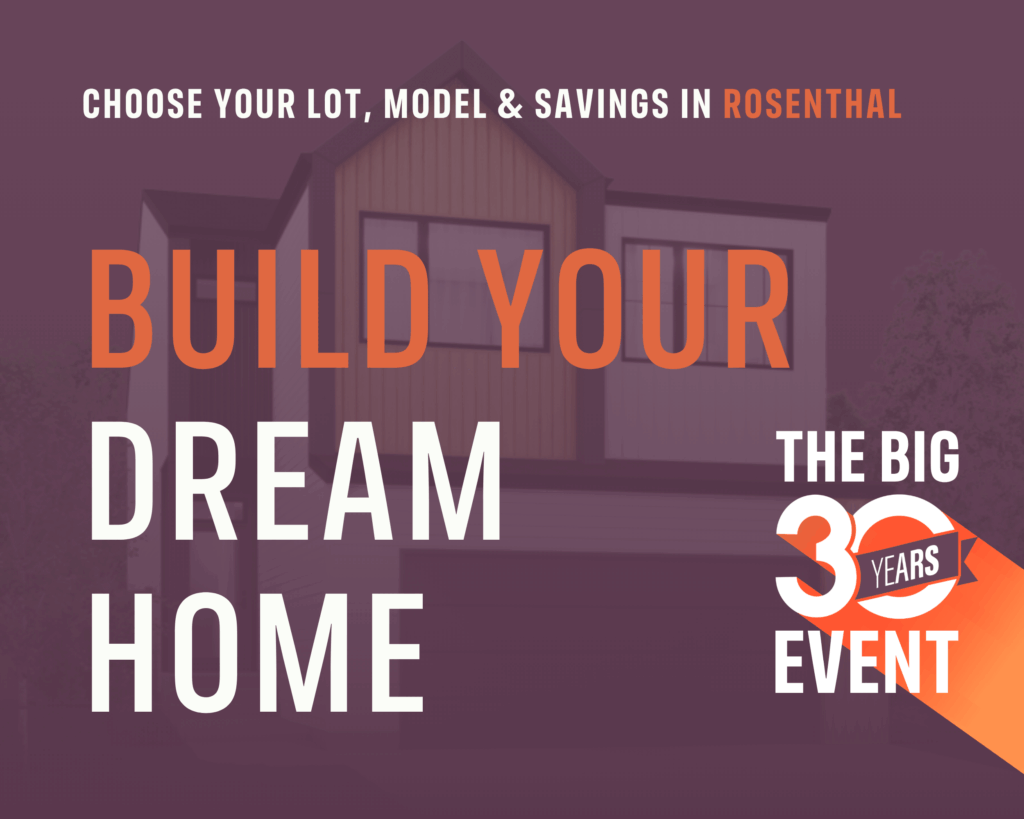 CHOOSE YOUR LOT, MODEL & SAVINGS IN ROSENTHAL

BUILD YOUR
DREAM
HOME

THE BIG
30
YEARS
EVENT